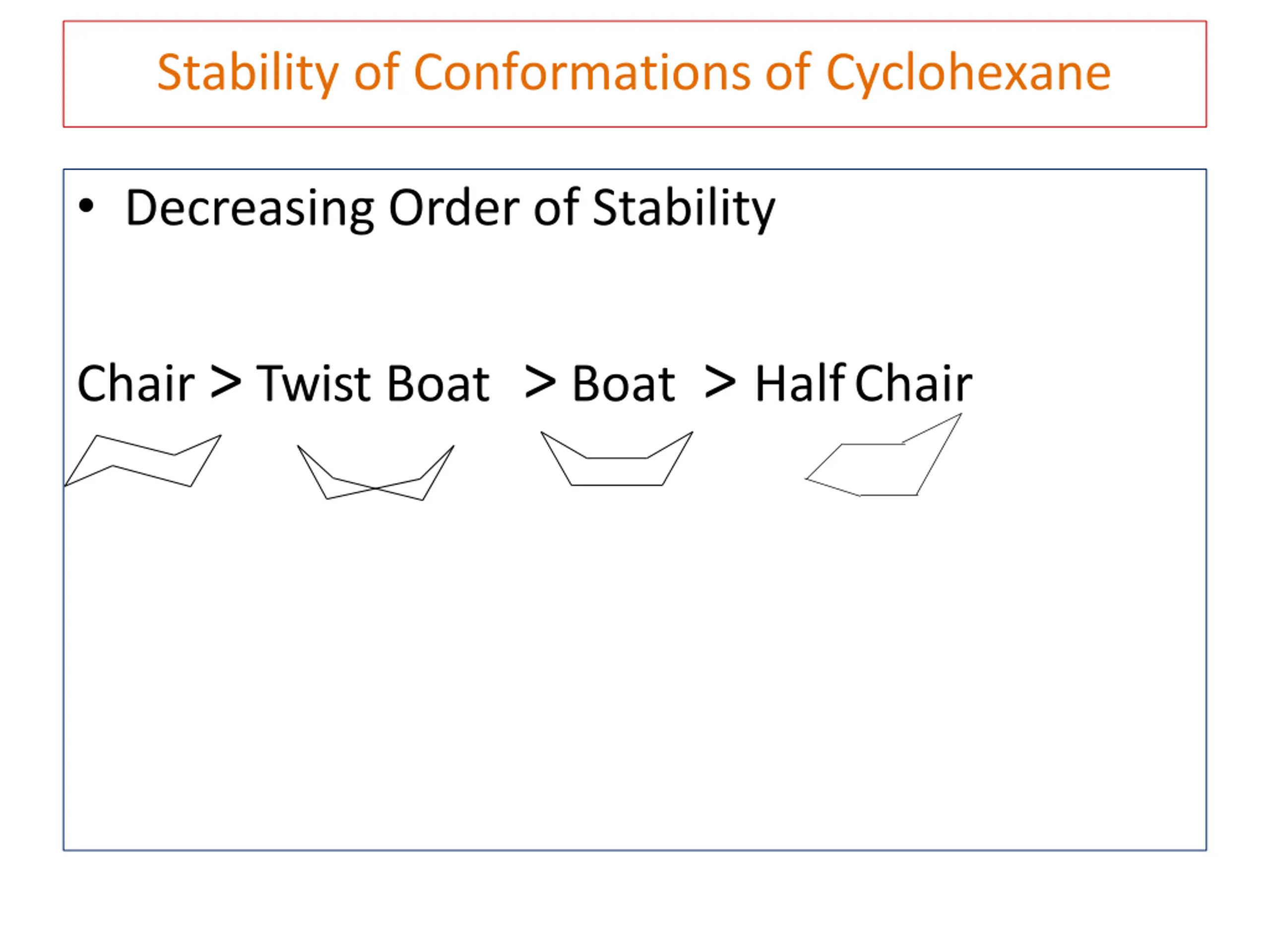 Stability of Conformations of Cyclohexane

• Decreasing Order of Stability

Chair > Twist Boat > Boat > Half Chair